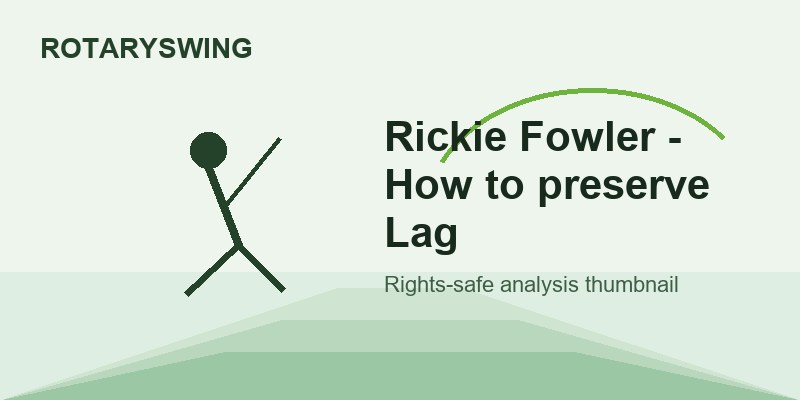 ROTARYSWING

Rickie Fowler - How to preserve Lag

Rights-safe analysis thumbnail